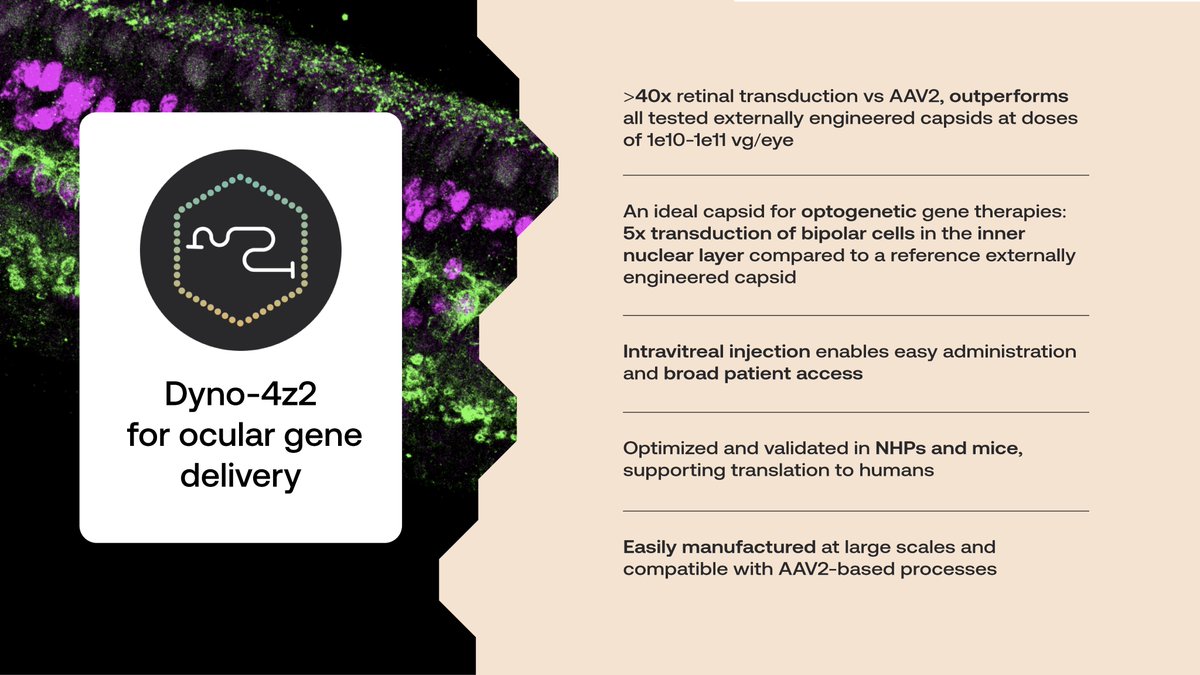 Dyno-4z2 for ocular gene delivery

>40x retinal transduction vs AAV2, outperforms all tested externally engineered capsids at doses of 1e10-1e11 vg/eye

An ideal capsid for optogenetic gene therapies: 5x transduction of bipolar cells in the inner nuclear layer compared to a reference externally engineered capsid

Intravitreal injection enables easy administration and broad patient access

Optimized and validated in NHPs and mice, supporting translation to humans

Easily manufactured at large scales and compatible with AAV2-based processes